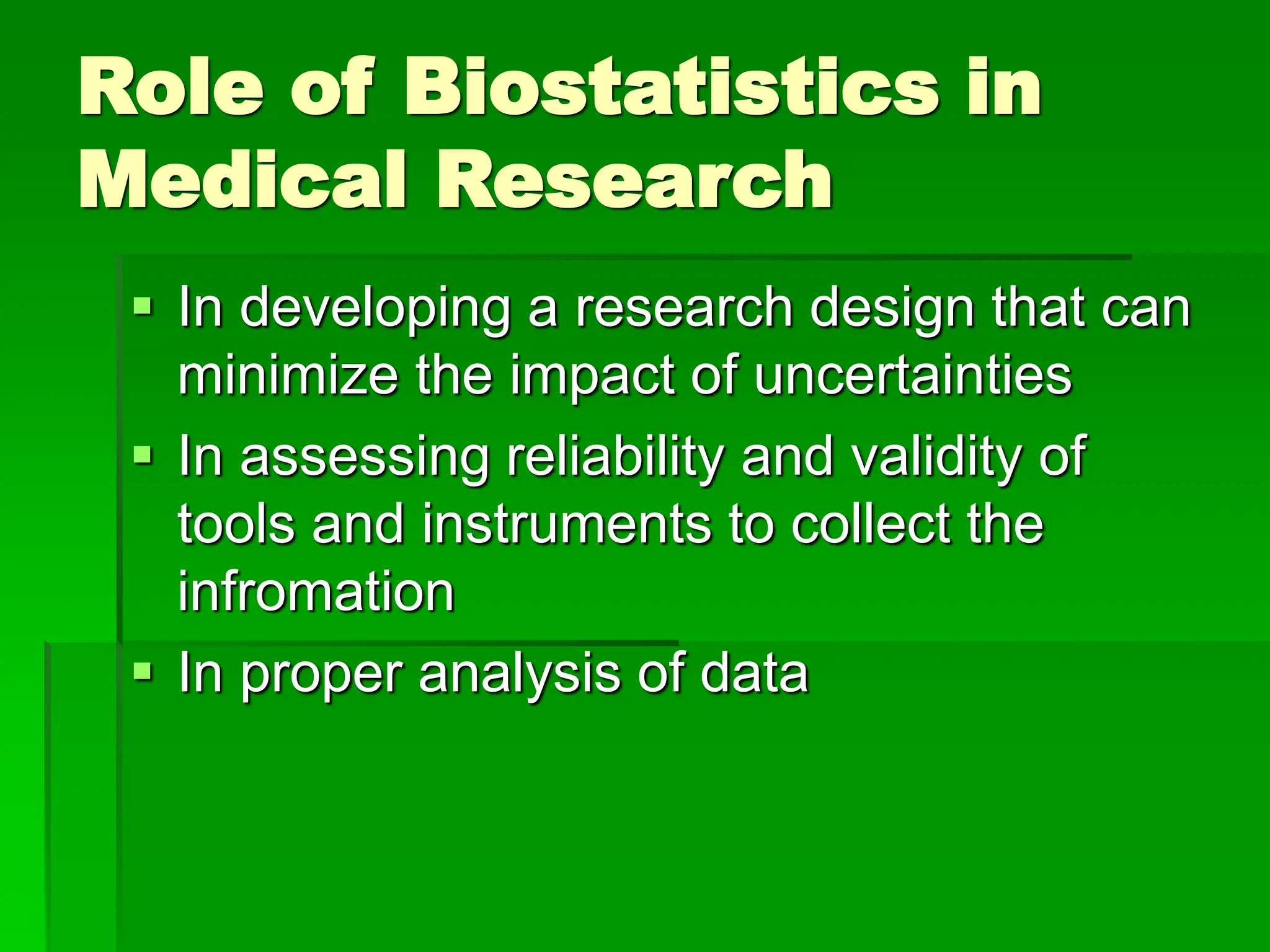 Role of Biostatistics in Medical Research

▪ In developing a research design that can minimize the impact of uncertainties

▪ In assessing reliability and validity of tools and instruments to collect the infromation

▪ In proper analysis of data